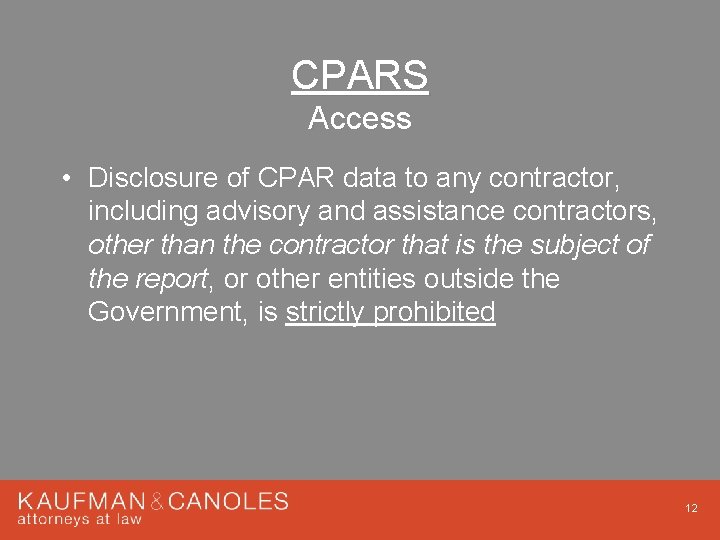 CPARS
Access

• Disclosure of CPAR data to any contractor, including advisory and assistance contractors, other than the contractor that is the subject of the report, or other entities outside the Government, is strictly prohibited

KAUFMAN & CANOLES
attorneys at law

12